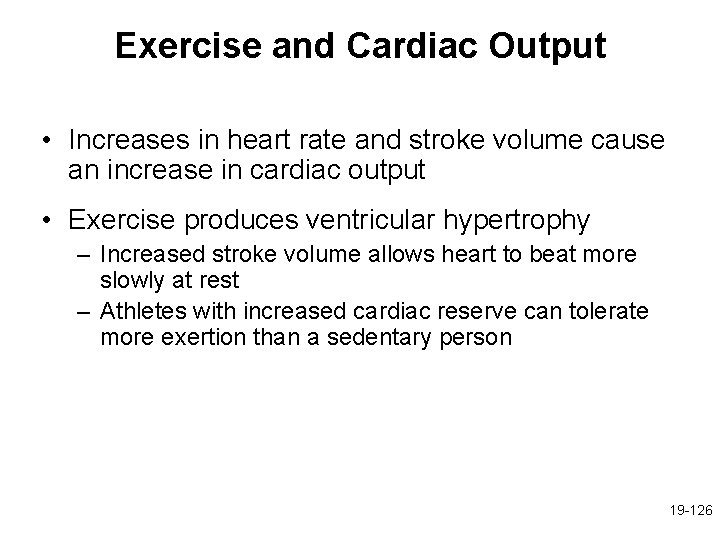 Exercise and Cardiac Output

• Increases in heart rate and stroke volume cause an increase in cardiac output

• Exercise produces ventricular hypertrophy
– Increased stroke volume allows heart to beat more slowly at rest
– Athletes with increased cardiac reserve can tolerate more exertion than a sedentary person

19-126